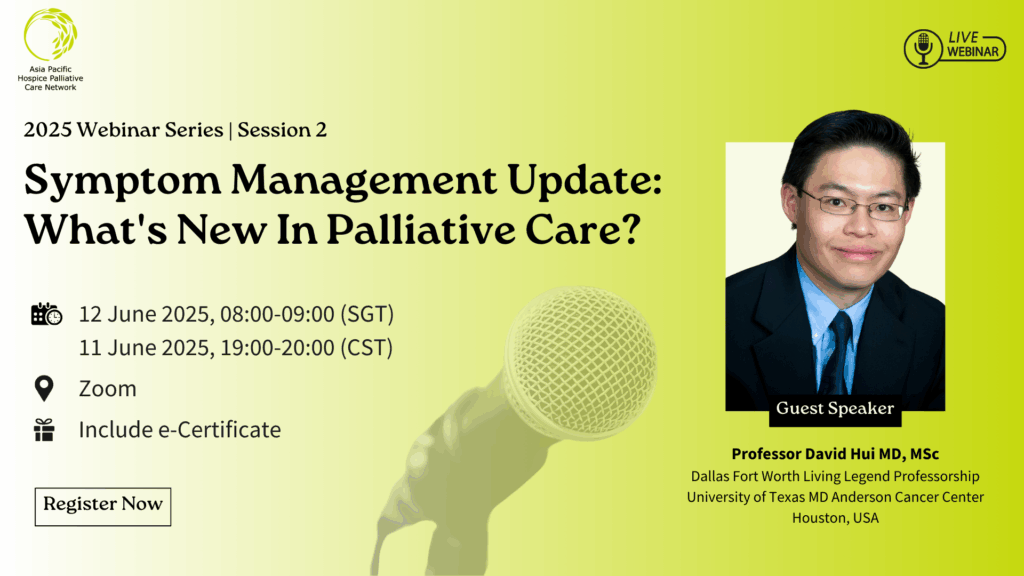 Asia Pacific Hospice Palliative Care Network

LIVE WEBINAR

2025 Webinar Series | Session 2

Symptom Management Update: What's New In Palliative Care?

12 June 2025, 08:00-09:00 (SGT)
11 June 2025, 19:00-20:00 (CST)

Zoom

Include e-Certificate

Register Now

Guest Speaker

Professor David Hui MD, MSc
Dallas Fort Worth Living Legend Professorship
University of Texas MD Anderson Cancer Center
Houston, USA